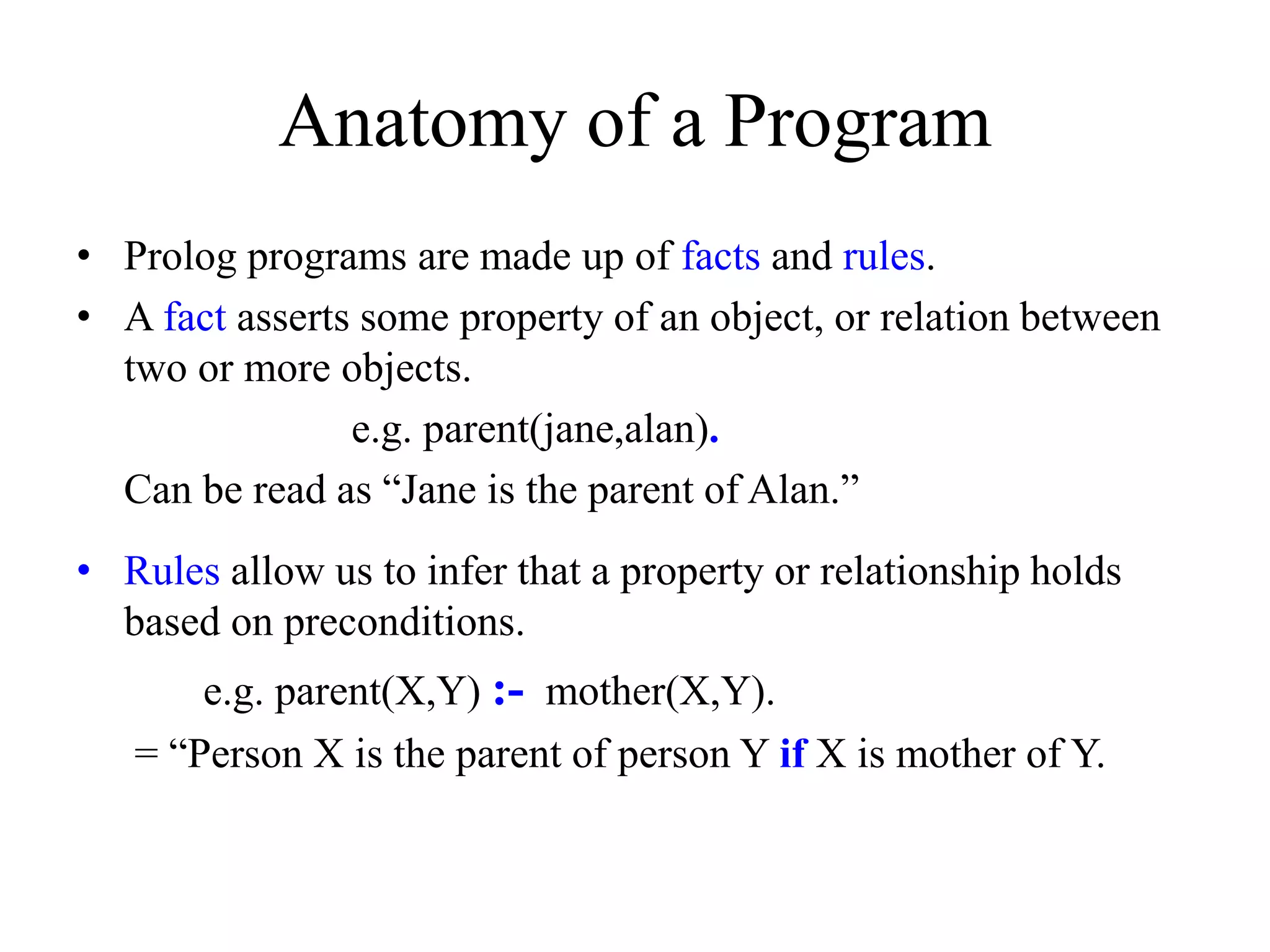 Anatomy of a Program

• Prolog programs are made up of facts and rules.
• A fact asserts some property of an object, or relation between two or more objects.

e.g. parent(jane,alan).

Can be read as “Jane is the parent of Alan.”

• Rules allow us to infer that a property or relationship holds based on preconditions.

e.g. parent(X,Y) :- mother(X,Y).

= “Person X is the parent of person Y if X is mother of Y.